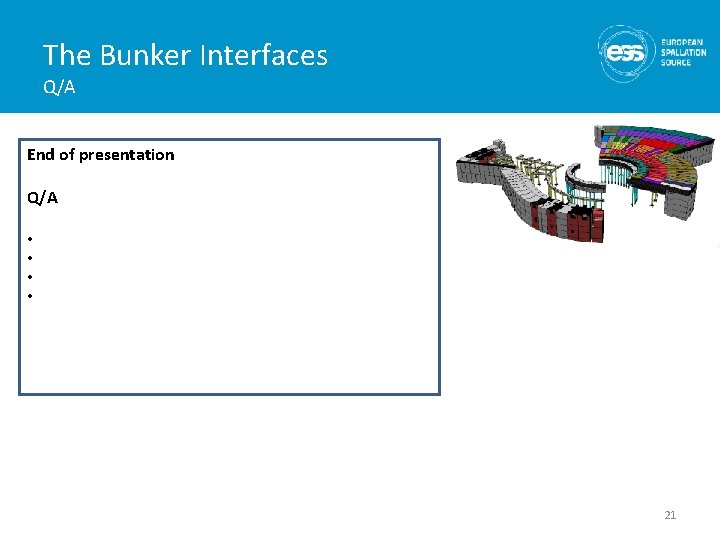 The Bunker Interfaces
Q/A

ess EUROPEAN SPALLATION SOURCE

End of presentation

Q/A

•
•
•
•

21